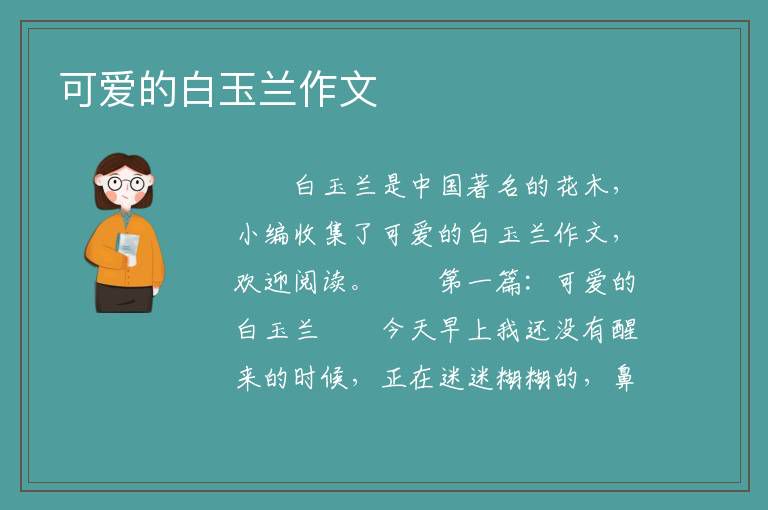 可爱的白玉兰作文

白玉兰是中国著名的花木，小编收集了可爱的白玉兰作文，欢迎阅读。　　第一篇：可爱的白玉兰　　今天早上我还没有醒来的时候，正在迷迷糊糊的，鼻